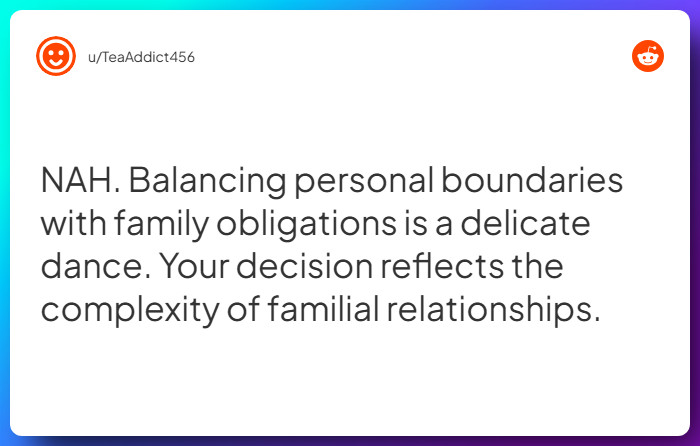 u/TeaAddict456

NAH. Balancing personal boundaries with family obligations is a delicate dance. Your decision reflects the complexity of familial relationships.